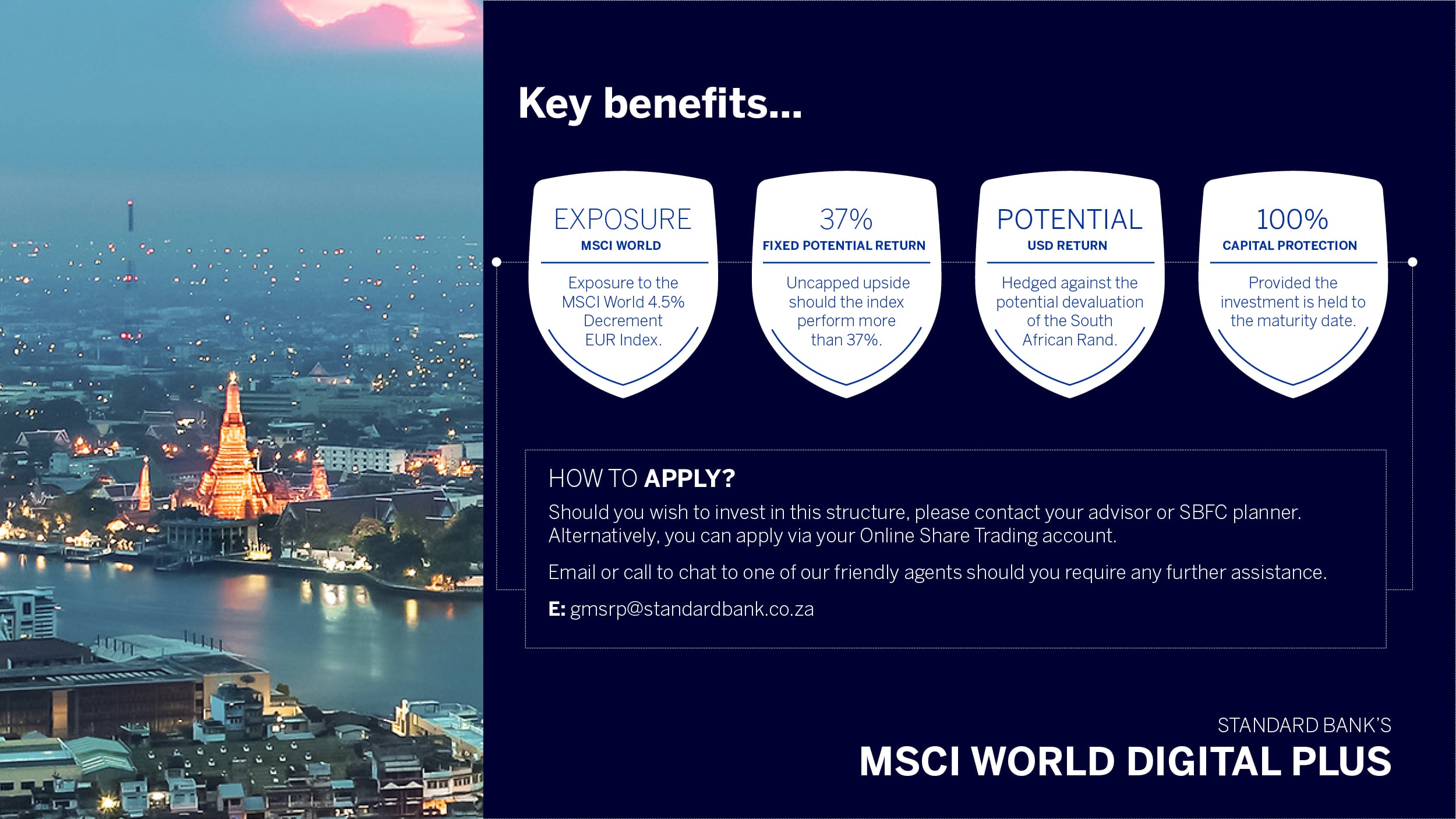 Key benefits...

EXPOSURE
MSCI WORLD
Exposure to the MSCI World 4.5% Decrement EUR Index.

37%
FIXED POTENTIAL RETURN
Uncapped upside should the index perform more than 37%.

POTENTIAL
USD RETURN
Hedged against the potential devaluation of the South African Rand.

100%
CAPITAL PROTECTION
Provided the investment is held to the maturity date.

HOW TO APPLY?
Should you wish to invest in this structure, please contact your advisor or SBFC planner. Alternatively, you can apply via your Online Share Trading account.

Email or call to chat to one of our friendly agents should you require any further assistance.

E: gmsrp@standardbank.co.za

STANDARD BANK'S
MSCI WORLD DIGITAL PLUS